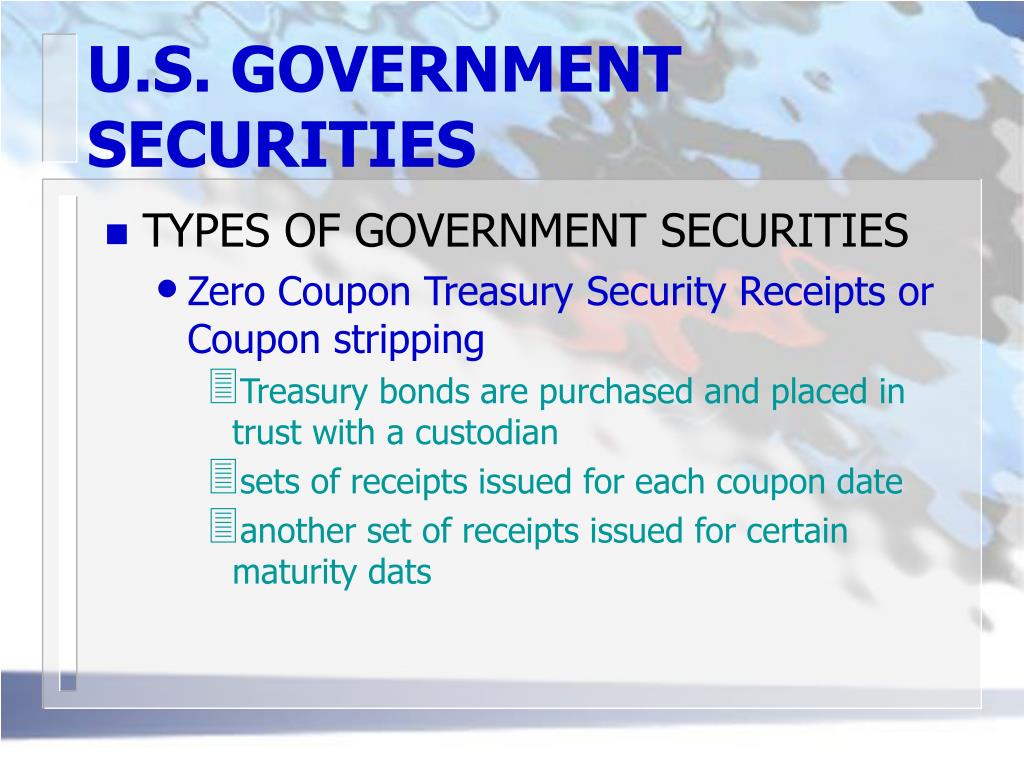 U.S. GOVERNMENT SECURITIES

- TYPES OF GOVERNMENT SECURITIES
  - Zero Coupon Treasury Security Receipts or Coupon stripping
    - Treasury bonds are purchased and placed in trust with a custodian
    - sets of receipts issued for each coupon date
    - another set of receipts issued for certain maturity dats